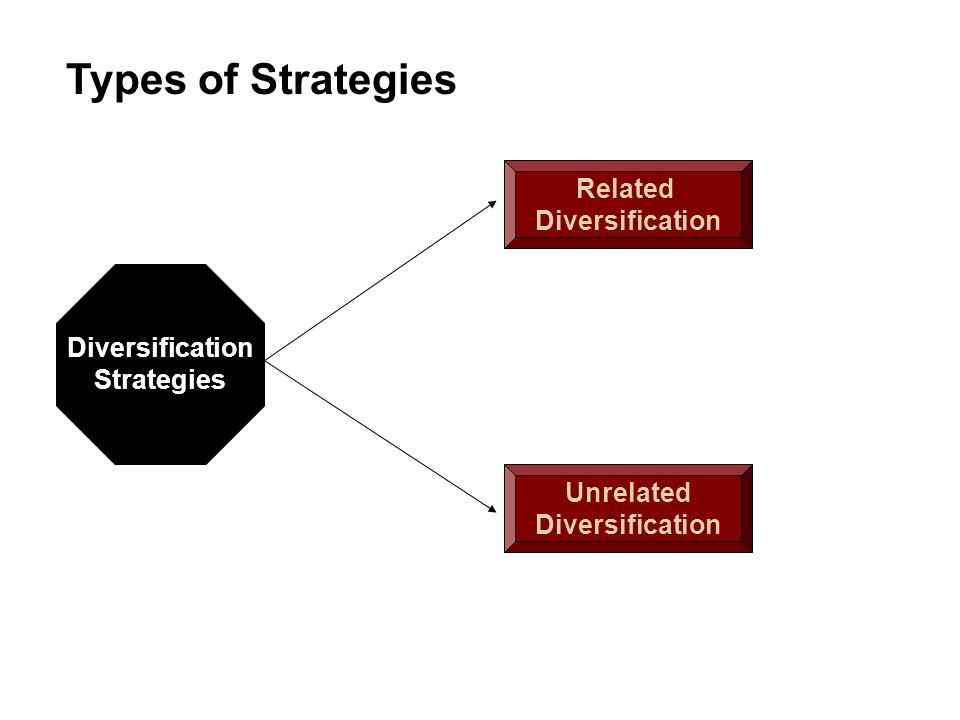 Types of Strategies

Diversification Strategies

Related Diversification

Unrelated Diversification